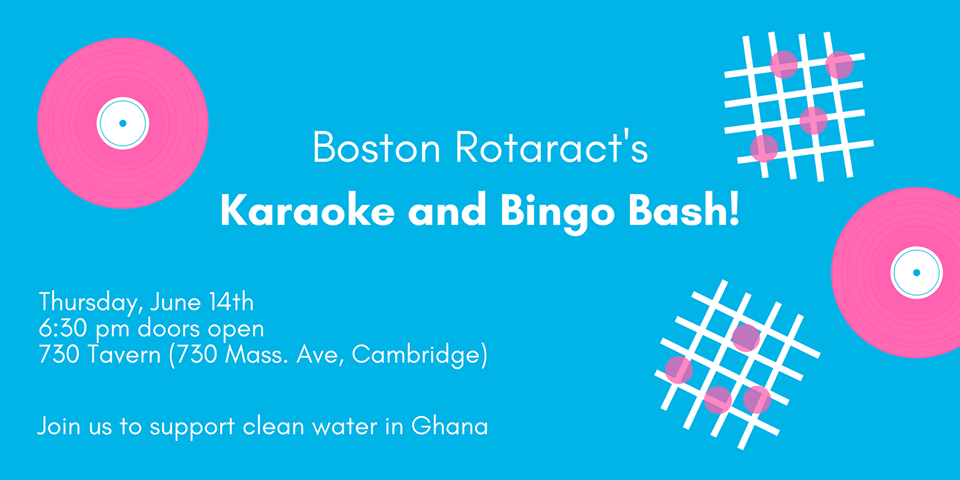 Boston Rotaract's
Karaoke and Bingo Bash!

Thursday, June 14th
6:30 pm doors open
730 Tavern (730 Mass. Ave, Cambridge)

Join us to support clean water in Ghana